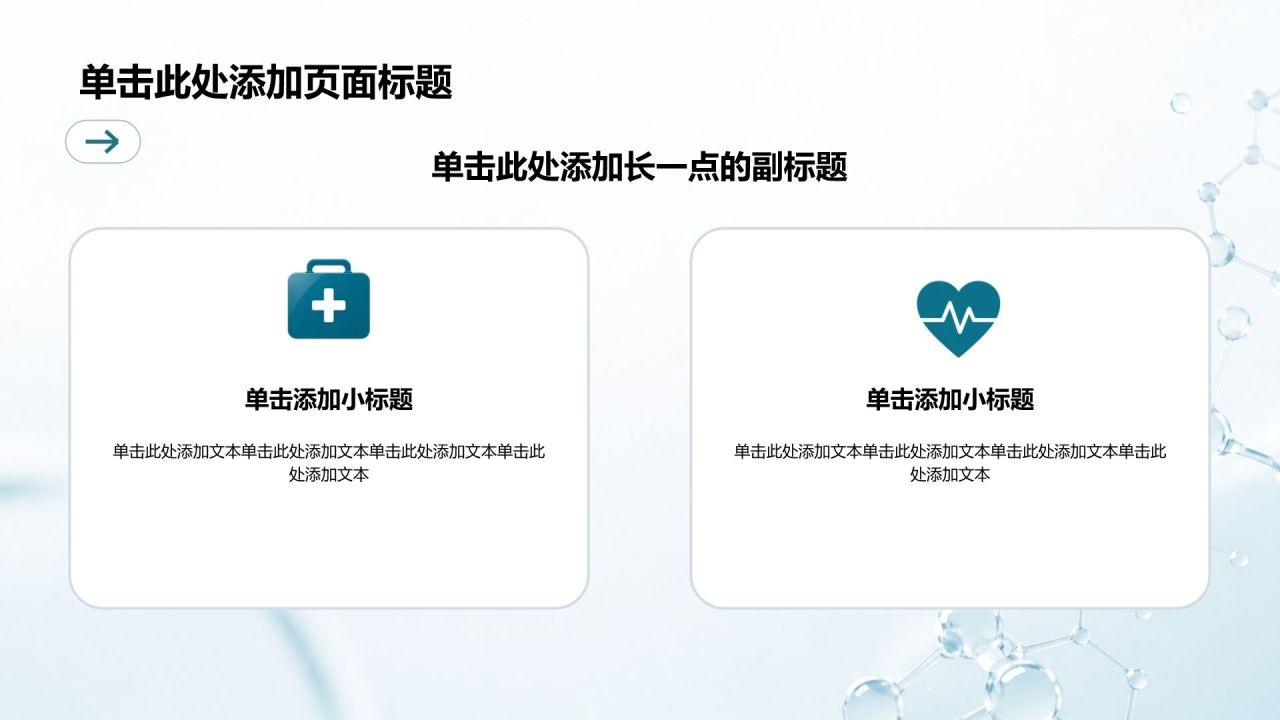 单击此处添加页面标题

单击此处添加长一点的副标题

单击添加小标题

单击此处添加文本单击此处添加文本单击此处添加文本单击此处添加文本

单击添加小标题

单击此处添加文本单击此处添加文本单击此处添加文本单击此处添加文本